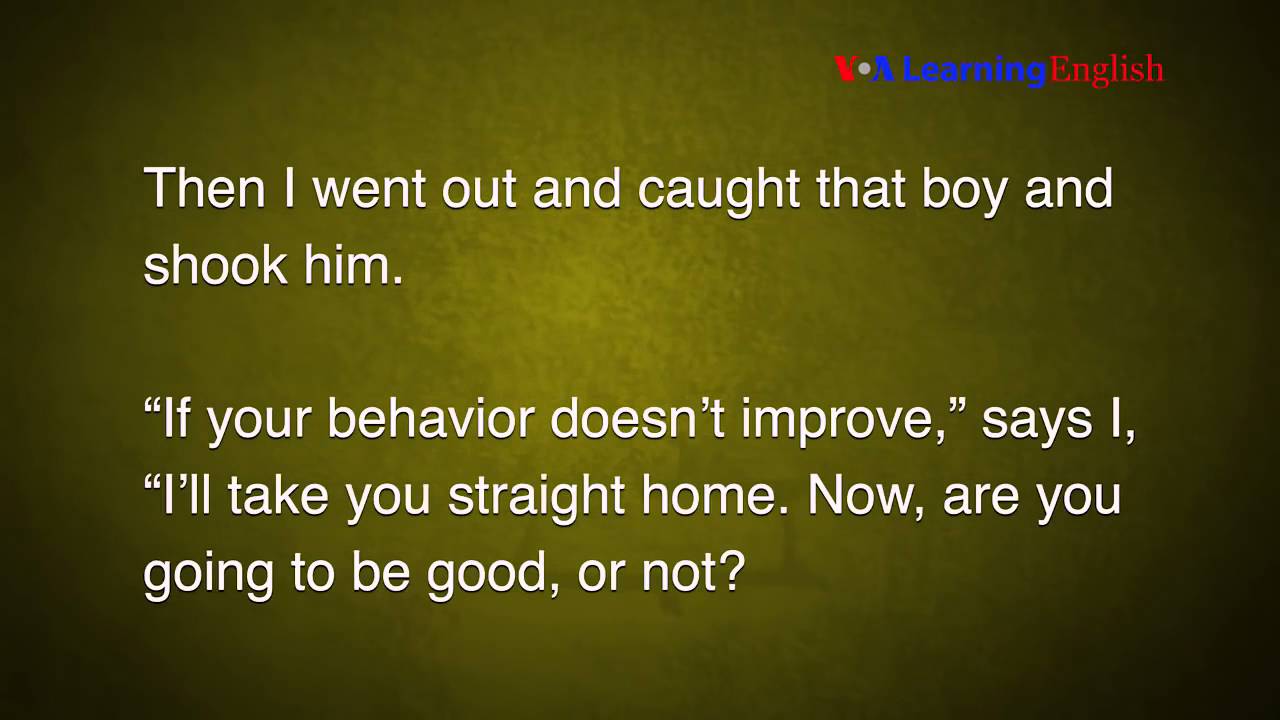 VOA Learning English

Then I went out and caught that boy and shook him.

“If your behavior doesn’t improve,” says I, “I’ll take you straight home. Now, are you going to be good, or not?